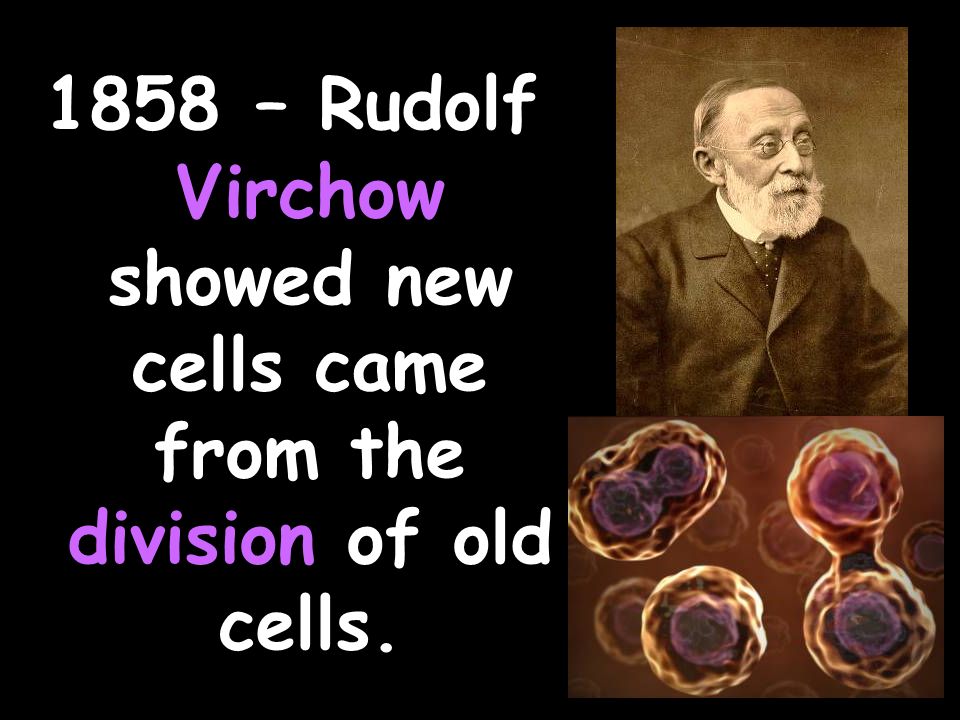 1858 – Rudolf Virchow showed new cells came from the division of old cells.